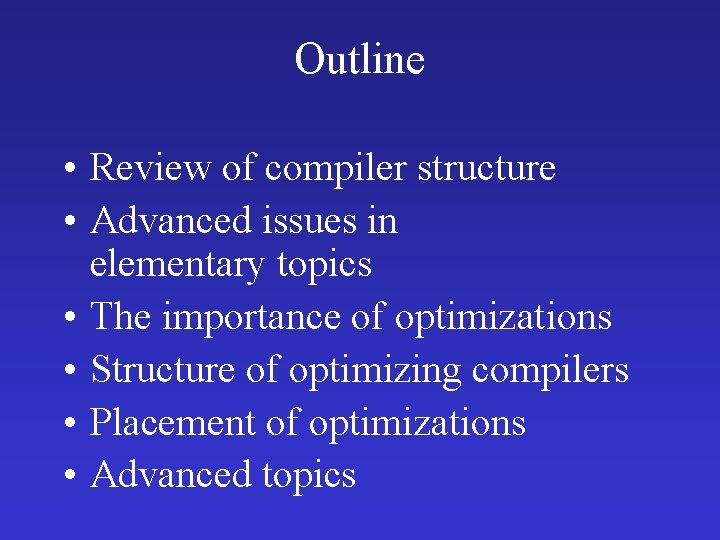 Outline

• Review of compiler structure
• Advanced issues in elementary topics
• The importance of optimizations
• Structure of optimizing compilers
• Placement of optimizations
• Advanced topics